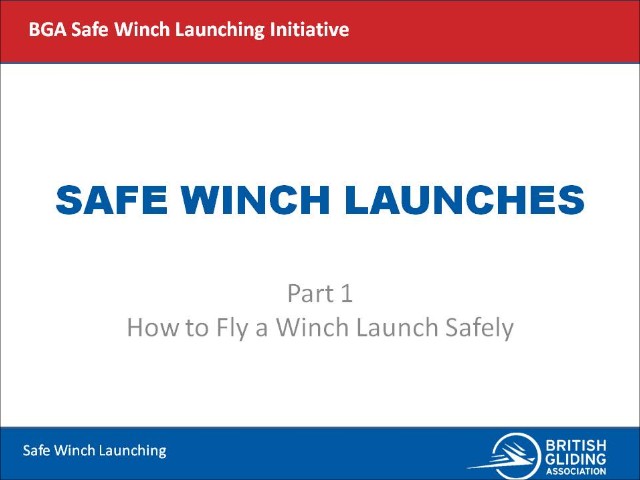 BGA Safe Winch Launching Initiative

SAFE WINCH LAUNCHES

Part 1
How to Fly a Winch Launch Safely

Safe Winch Launching

BRITISH GLIDING ASSOCIATION